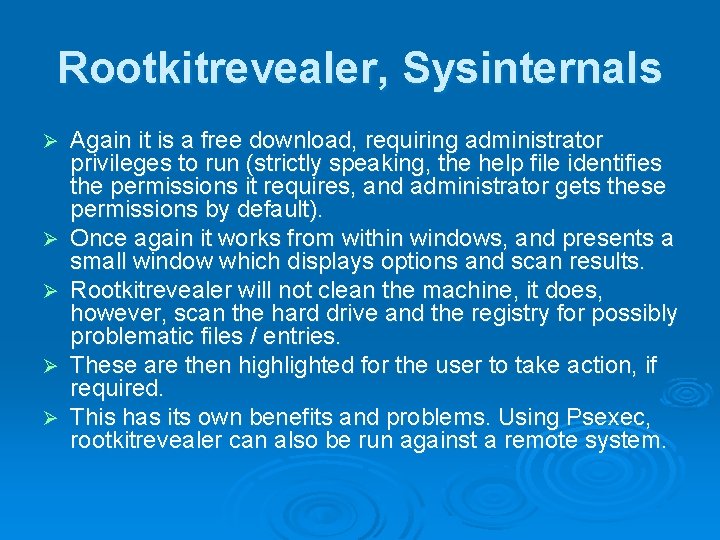 Rootkitrevealer, Sysinternals

➢ Again it is a free download, requiring administrator privileges to run (strictly speaking, the help file identifies the permissions it requires, and administrator gets these permissions by default).
➢ Once again it works from within windows, and presents a small window which displays options and scan results.
➢ Rootkitrevealer will not clean the machine, it does, however, scan the hard drive and the registry for possibly problematic files / entries.
➢ These are then highlighted for the user to take action, if required.
➢ This has its own benefits and problems. Using Psexec, rootkitrevealer can also be run against a remote system.